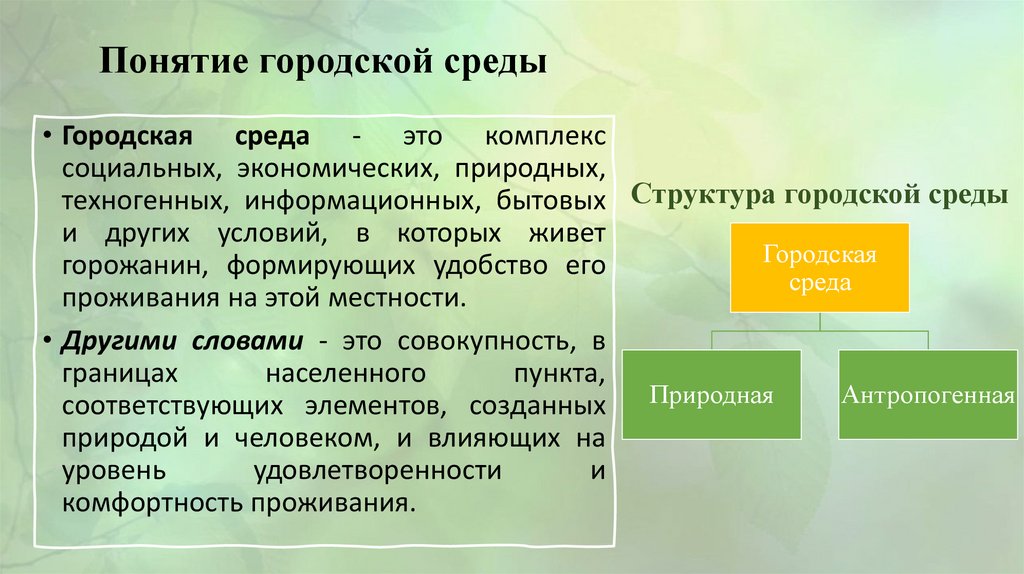 Понятие городской среды

• Городская среда - это комплекс социальных, экономических, природных, техногенных, информационных, бытовых и других условий, в которых живет горожанин, формирующих удобство его проживания на этой местности.

• Другими словами - это совокупность, в границах населенного пункта, соответствующих элементов, созданных природой и человеком, и влияющих на уровень удовлетворенности и комфортность проживания.

Структура городской среды

Городская среда

Природная

Антропогенная